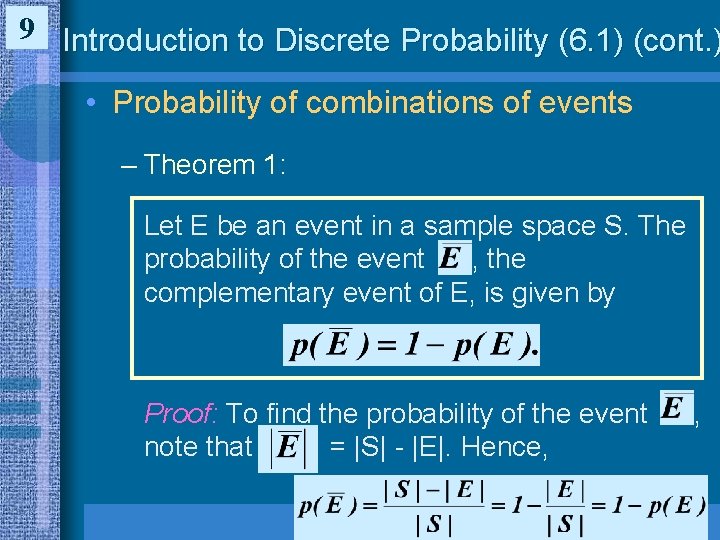 9

Introduction to Discrete Probability (6.1) (cont.)

• Probability of combinations of events

– Theorem 1:

Let E be an event in a sample space S. The probability of the event $\overline{E}$, the complementary event of E, is given by

$p(\overline{E}) = 1 - p(E).$

Proof: To find the probability of the event $\overline{E}$, note that $|\overline{E}|$ = |S| - |E|. Hence,

$p(\overline{E}) = \frac{|S| - |E|}{|S|} = 1 - \frac{|E|}{|S|} = 1 - p(E)$